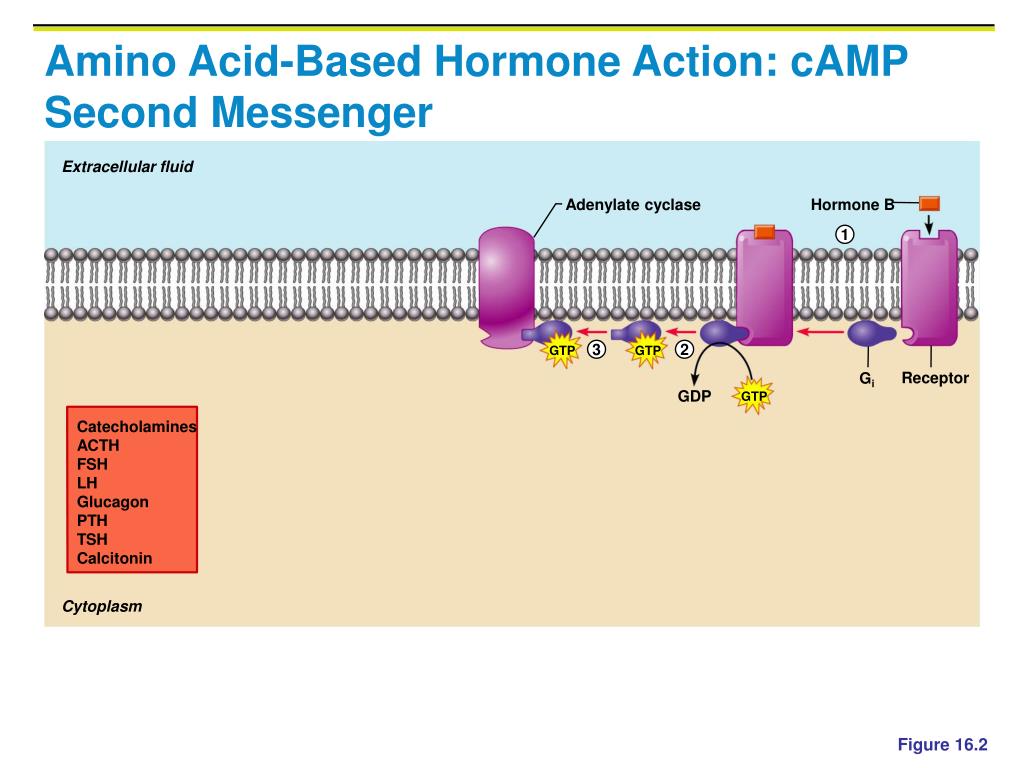 Amino Acid-Based Hormone Action: cAMP Second Messenger

Extracellular fluid

Adenylate cyclase

Hormone B

1

GTP 3 GTP 2

GDP GTP

$G_i$

Receptor

Catecholamines
ACTH
FSH
LH
Glucagon
PTH
TSH
Calcitonin

Cytoplasm

Figure 16.2